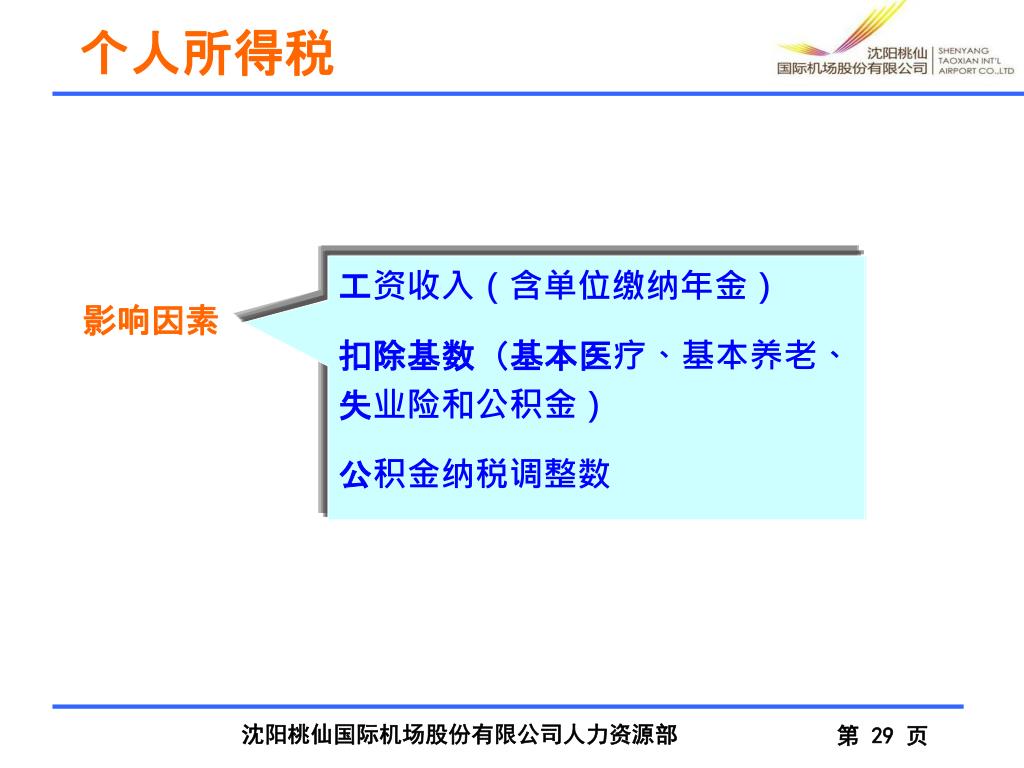 个人所得税

沈阳桃仙国际机场股份有限公司 SHENYANG TAOXIAN INT'L AIRPORT CO.,LTD

影响因素

工资收入（含单位缴纳年金）

扣除基数（基本医疗、基本养老、失业险和公积金）

公积金纳税调整数

沈阳桃仙国际机场股份有限公司人力资源部

第 29 页